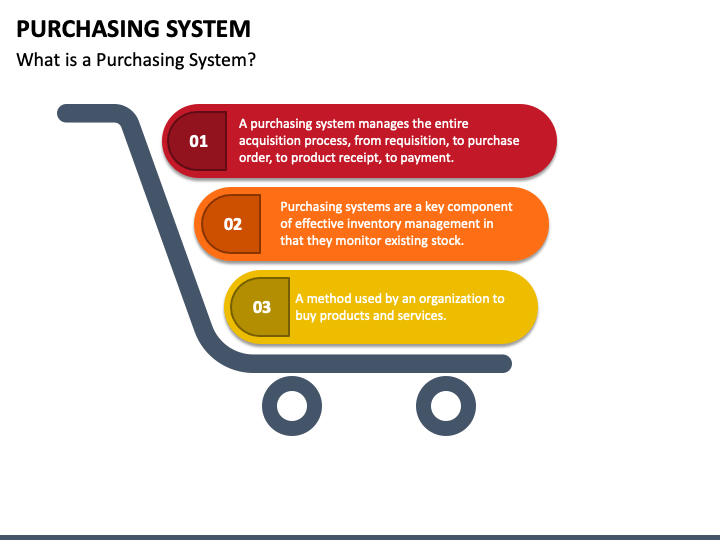 PURCHASING SYSTEM

What is a Purchasing System?

01

A purchasing system manages the entire acquisition process, from requisition, to purchase order, to product receipt, to payment.

02

Purchasing systems are a key component of effective inventory management in that they monitor existing stock.

03

A method used by an organization to buy products and services.